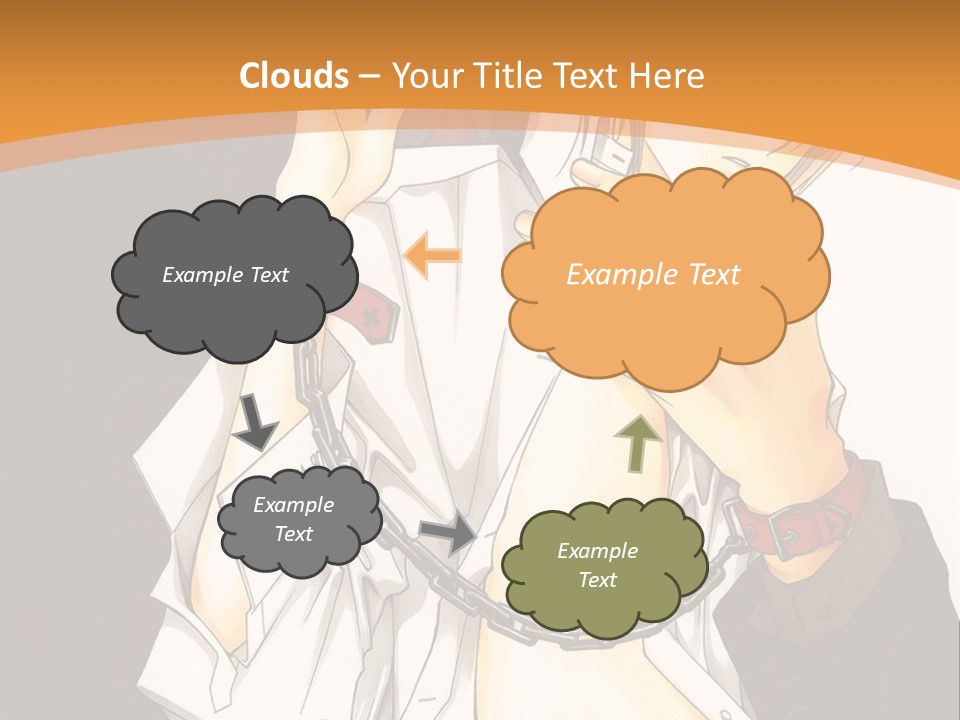 Clouds – Your Title Text Here

Example Text

Example Text

Example Text

Example Text